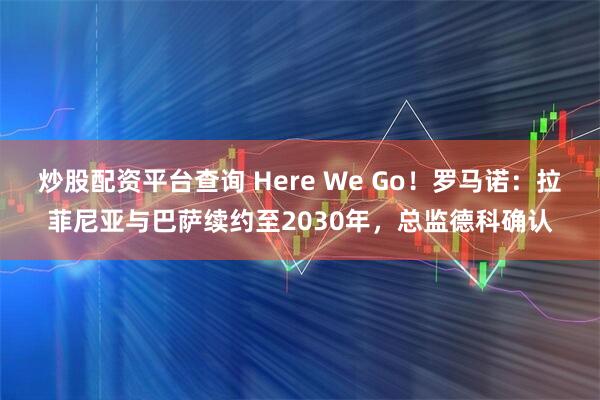 炒股配资平台查询 Here We Go！罗马诺：拉菲尼亚与巴萨续约至2030年，总监德科确认